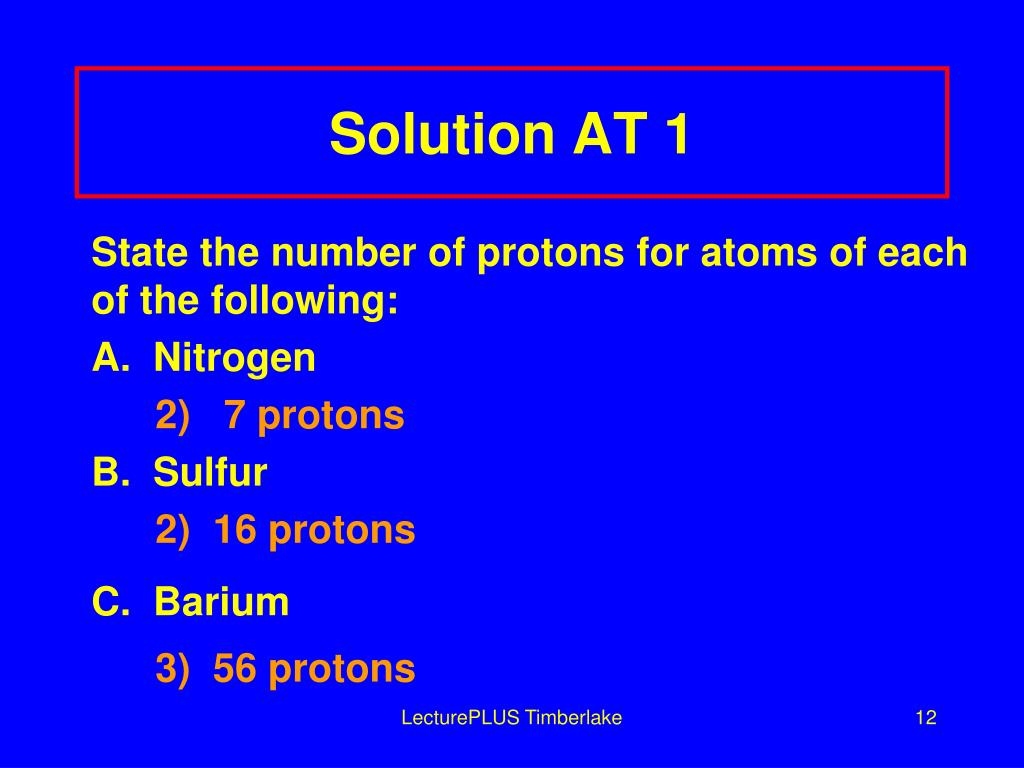 Solution AT 1

State the number of protons for atoms of each of the following:

A. Nitrogen

2) 7 protons

B. Sulfur

2) 16 protons

C. Barium

3) 56 protons

LecturePLUS Timberlake

12